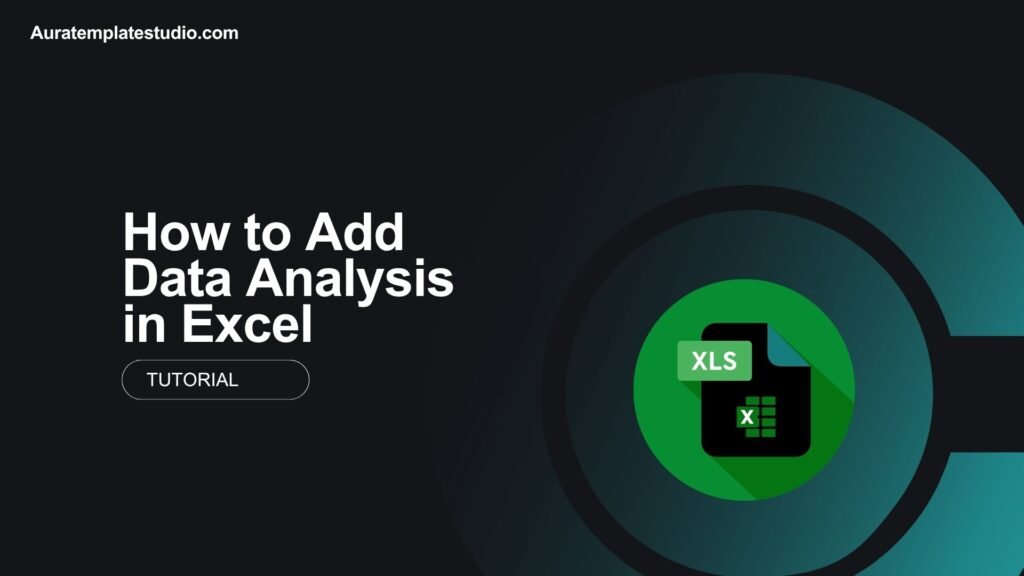 Auratemplatestudio.com

How to Add Data Analysis in Excel

TUTORIAL

XLS

X